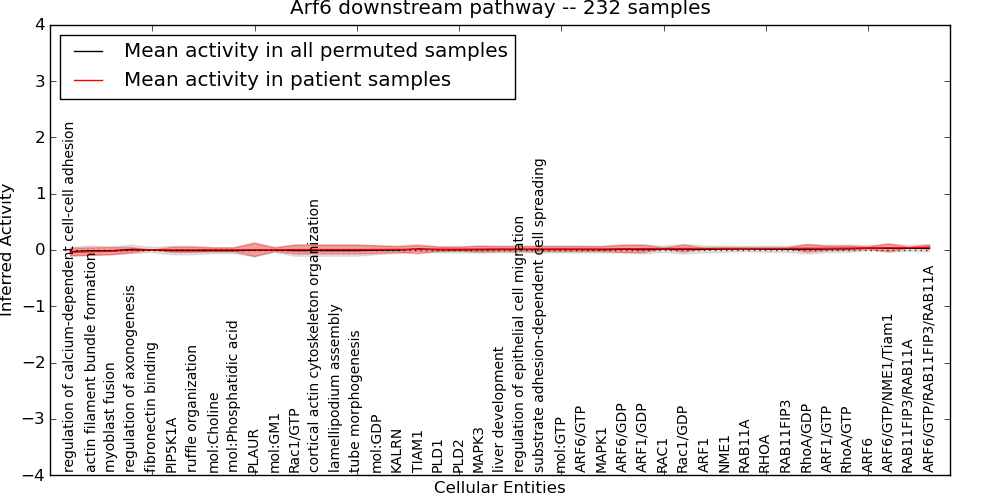 Arf6 downstream pathway -- 232 samples

Mean activity in all permuted samples
Mean activity in patient samples

Inferred Activity

4
3
2
1
0
−1
−2
−3
−4

regulation of calcium-dependent cell-cell adhesion
actin filament bundle formation
myoblast fusion
regulation of axonogenesis
fibronectin binding
PIP5K1A
ruffle organization
mol:Choline
mol:Phosphatidic acid
PLAUR
mol:GM1
Rac1/GTP
cortical actin cytoskeleton organization
lamellipodium assembly
tube morphogenesis
mol:GDP
KALRN
TIAM1
PLD1
PLD2
MAPK3
liver development
regulation of epithelial cell migration
substrate adhesion-dependent cell spreading
mol:GTP
ARF6/GTP
MAPK1
ARF6/GDP
ARF1/GDP
RAC1
Rac1/GDP
ARF1
NME1
RAB11A
RHOA
RAB11FIP3
RhoA/GDP
ARF1/GTP
RhoA/GTP
ARF6
ARF6/GTP/NME1/Tiam1
RAB11FIP3/RAB11A
ARF6/GTP/RAB11FIP3/RAB11A

Cellular Entities